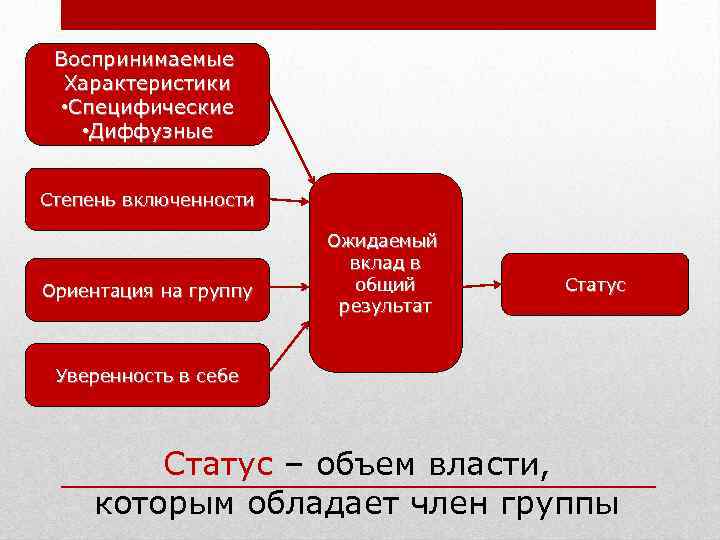 Воспринимаемые Характеристики
•Специфические
•Диффузные

Степень включенности

Ориентация на группу

Уверенность в себе

Ожидаемый вклад в общий результат

Статус

Статус – объем власти, которым обладает член группы